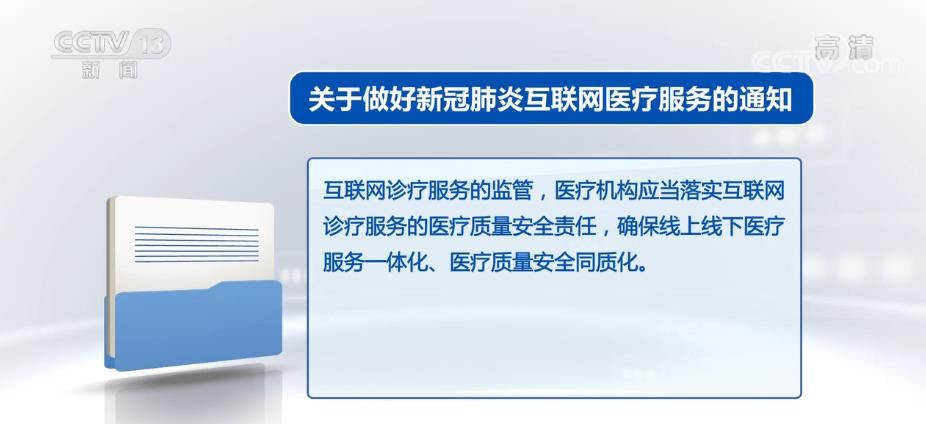 CCTV 13
新闻

高清
CCTV.com

关于做好新冠肺炎互联网医疗服务的通知

互联网诊疗服务的监管，医疗机构应当落实互联网诊疗服务的医疗质量安全责任，确保线上线下医疗服务一体化、医疗质量安全同质化。